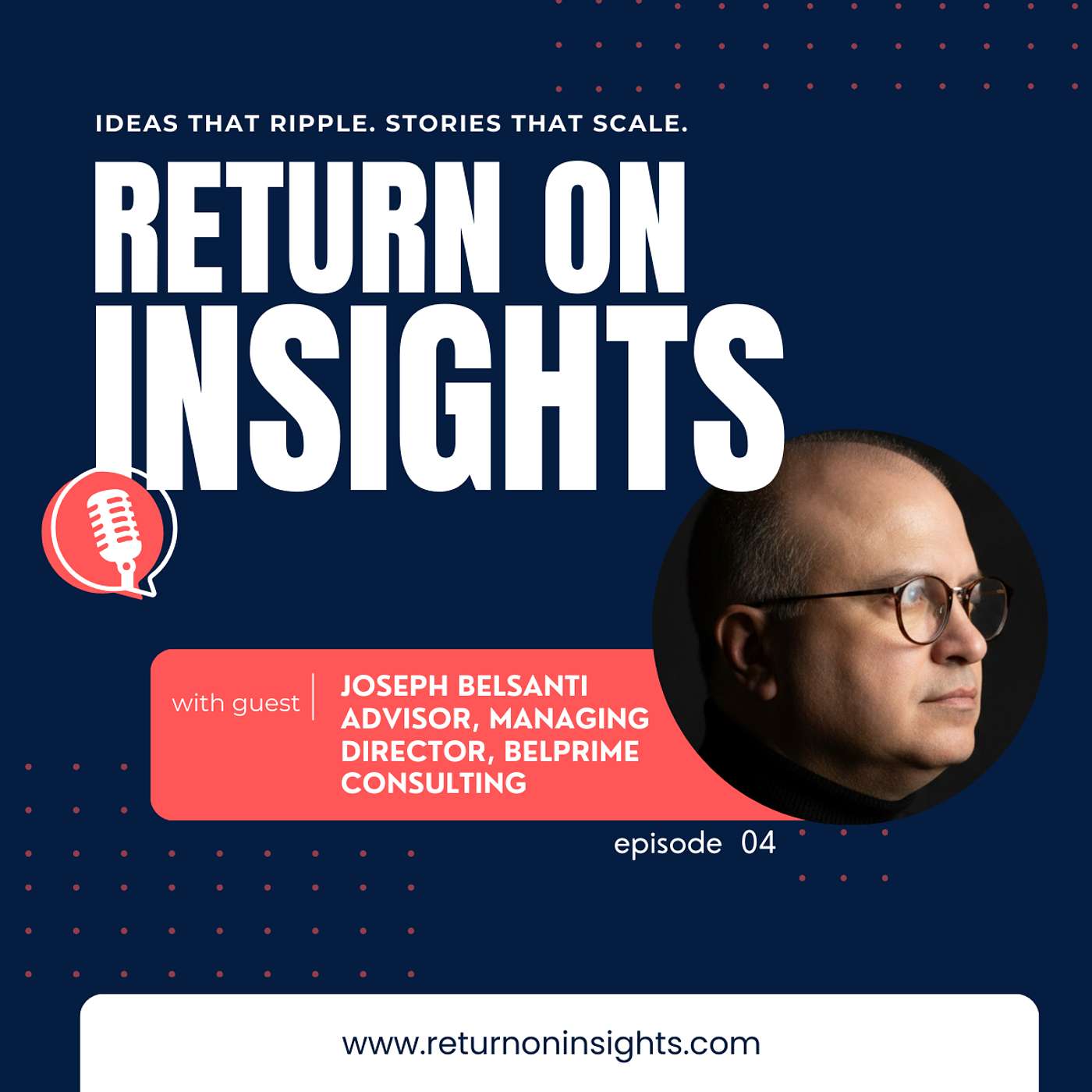 IDEAS THAT RIPPLE. STORIES THAT SCALE.

RETURN ON INSIGHTS

with guest

JOSEPH BELSANTI
ADVISOR, MANAGING DIRECTOR, BELPRIME CONSULTING

episode 04

www.returnoninsights.com